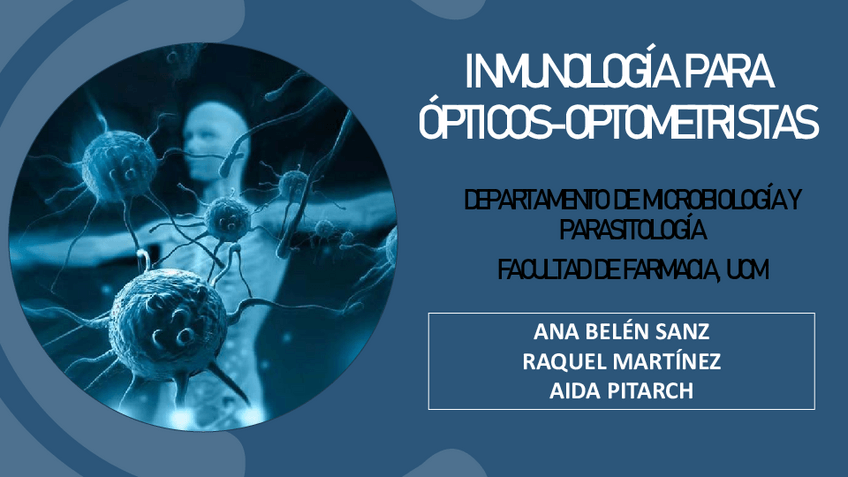 INMUNOLOGÍA PARA ÓPTICOS-OPTOMETRISTAS

DEPARTAMENTO DE MICROBIOLOGÍA Y PARASITOLOGÍA

FACULTAD DE FARMACIA, UCM

ANA BELÉN SANZ
RAQUEL MARTÍNEZ
AIDA PITARCH